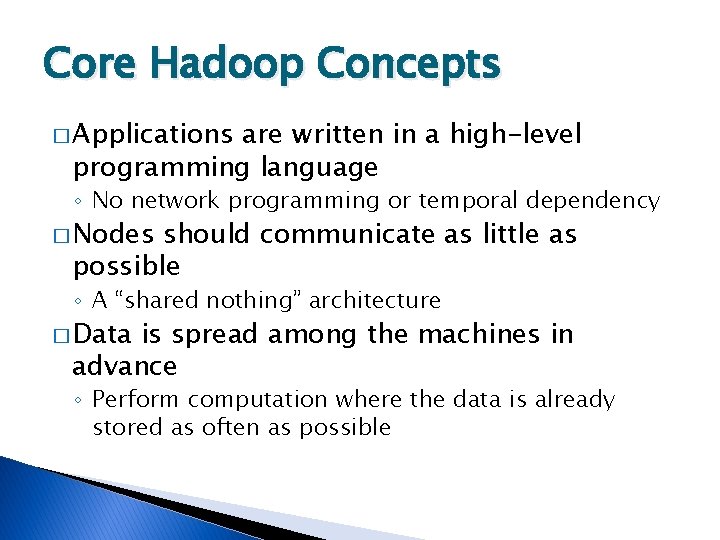 Core Hadoop Concepts

□ Applications are written in a high-level programming language

◦ No network programming or temporal dependency

□ Nodes should communicate as little as possible

◦ A “shared nothing” architecture

□ Data is spread among the machines in advance

◦ Perform computation where the data is already stored as often as possible